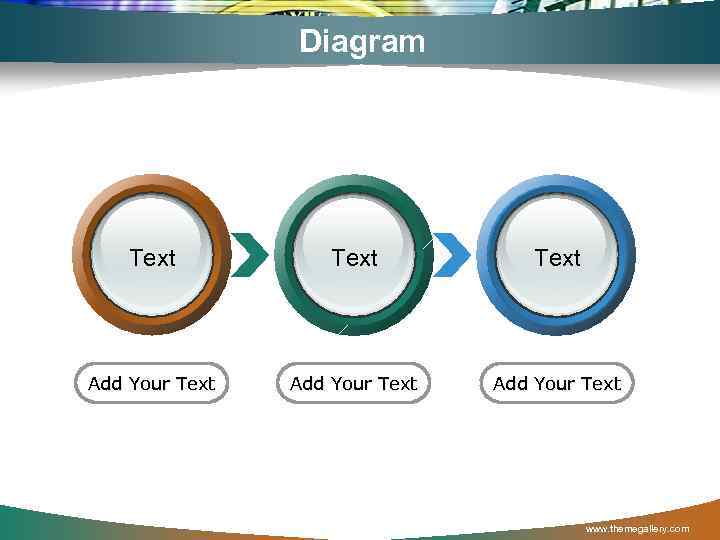 Diagram

Text

Text

Text

Add Your Text

Add Your Text

Add Your Text

www.themegallery.com